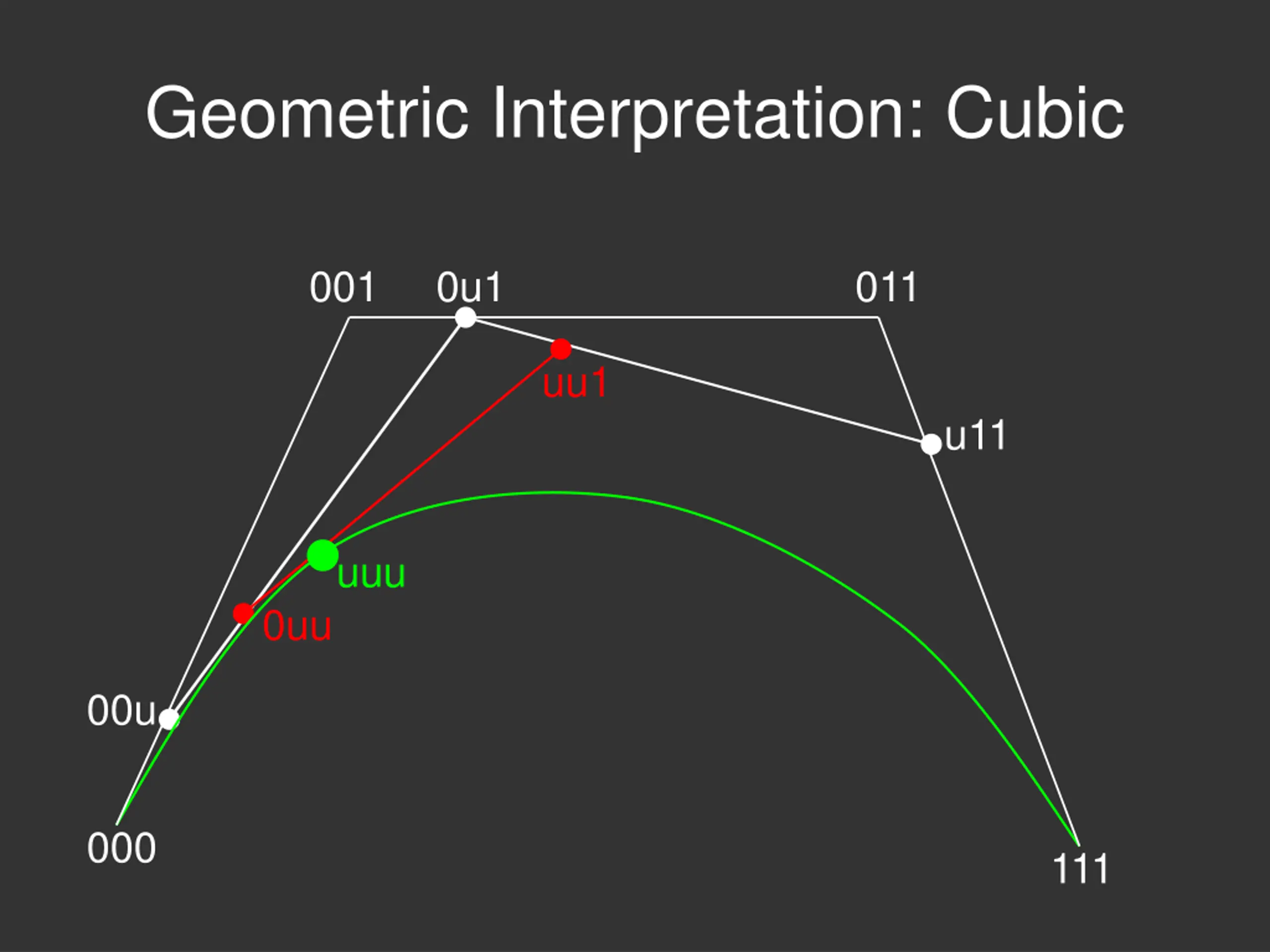 Geometric Interpretation: Cubic

001
0u1
011
uu1
u11
uuu
0uu
00u
000
111